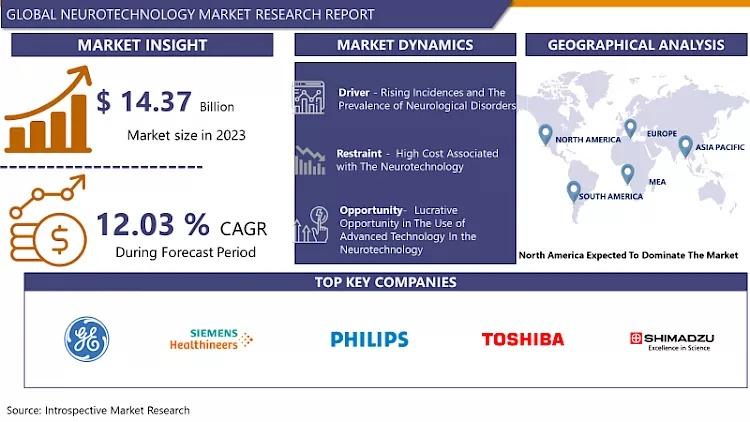 GLOBAL NEUROTECHNOLOGY MARKET RESEARCH REPORT

MARKET INSIGHT

$ 14.37 Billion

Market size in 2023

12.03 % CAGR

During Forecast Period

MARKET DYNAMICS

Driver - Rising Incidences and The Prevalence of Neurological Disorders

Restraint - High Cost Associated with The Neurotechnology

Opportunity- Lucrative Opportunity in The Use of Advanced Technology In the Neurotechnology

GEOGRAPHICAL ANALYSIS

NORTH AMERICA

EUROPE

ASIA PACIFIC

MEA

SOUTH AMERICA

North America Expected To Dominate The Market

TOP KEY COMPANIES

GE

SIEMENS Healthineers

PHILIPS

TOSHIBA

SHIMADZU Excellence in Science

Source: Introspective Market Research